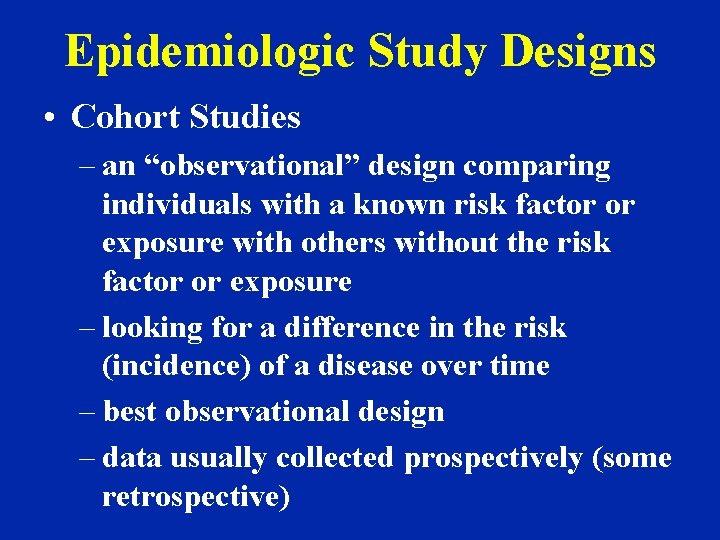 Epidemiologic Study Designs

• Cohort Studies

– an “observational” design comparing individuals with a known risk factor or exposure with others without the risk factor or exposure

– looking for a difference in the risk (incidence) of a disease over time

– best observational design

– data usually collected prospectively (some retrospective)